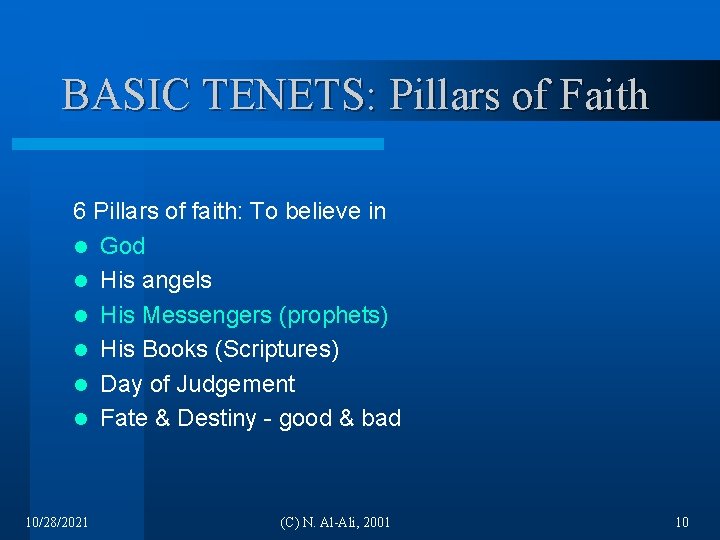 BASIC TENETS: Pillars of Faith

6 Pillars of faith: To believe in

- God
- His angels
- His Messengers (prophets)
- His Books (Scriptures)
- Day of Judgement
- Fate & Destiny - good & bad

10/28/2021

(C) N. Al-Ali, 2001

10